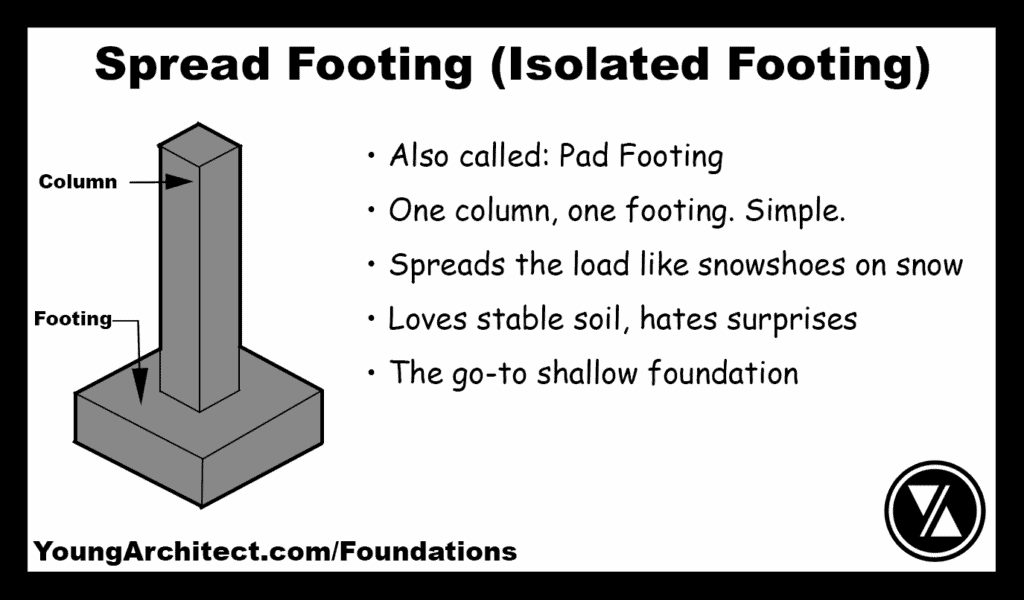 Spread Footing (Isolated Footing)

Column

Footing

• Also called: Pad Footing
• One column, one footing. Simple.
• Spreads the load like snowshoes on snow
• Loves stable soil, hates surprises
• The go-to shallow foundation

YoungArchitect.com/Foundations